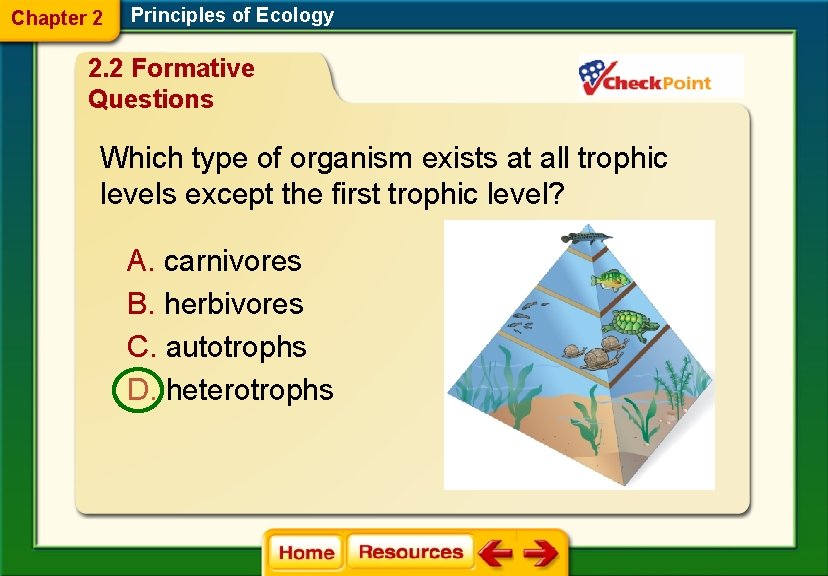 Chapter 2 Principles of Ecology

2.2 Formative Questions

CheckPoint

Which type of organism exists at all trophic levels except the first trophic level?

A. carnivores
B. herbivores
C. autotrophs
D. heterotrophs

Home Resources